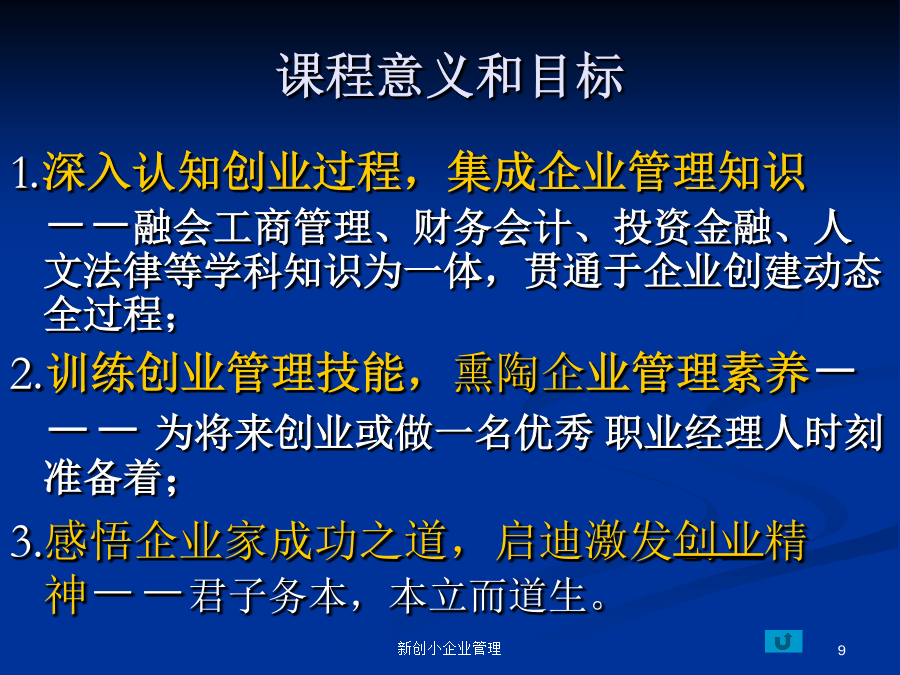 课程意义和目标

1.深入认知创业过程，集成企业管理知识
——融会工商管理、财务会计、投资金融、人文法律等学科知识为一体，贯通于企业创建动态全过程；

2.训练创业管理技能，熏陶企业管理素养——为将来创业或做一名优秀 职业经理人时刻准备着；

3.感悟企业家成功之道，启迪激发创业精神——君子务本，本立而道生。

新创小企业管理

9